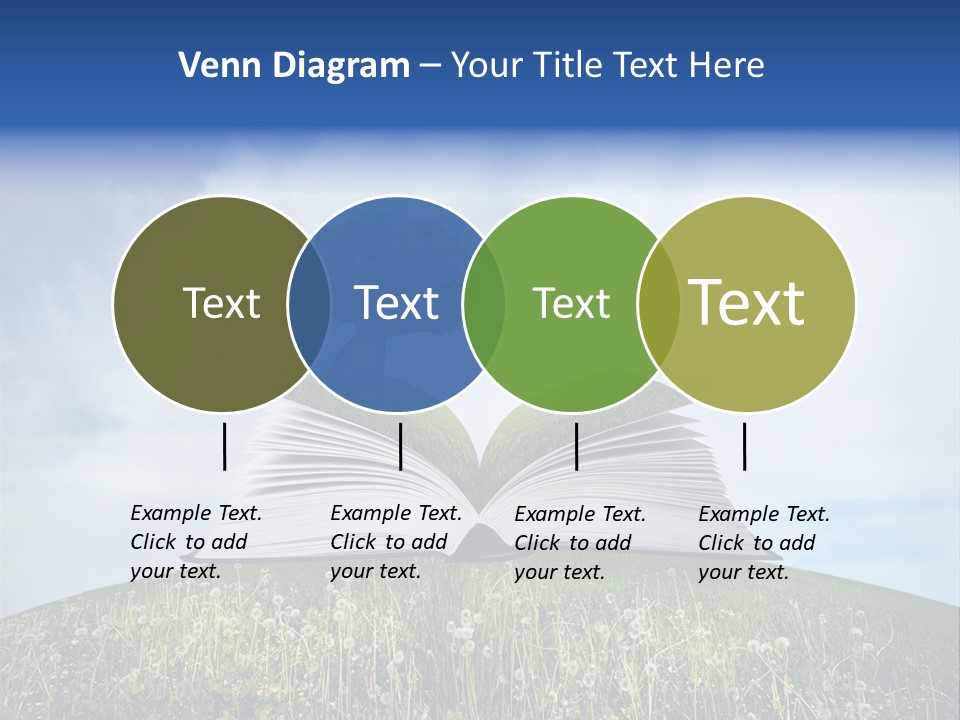 Venn Diagram – Your Title Text Here

Text

Text

Text

Text

Example Text. Click to add your text.

Example Text. Click to add your text.

Example Text. Click to add your text.

Example Text. Click to add your text.